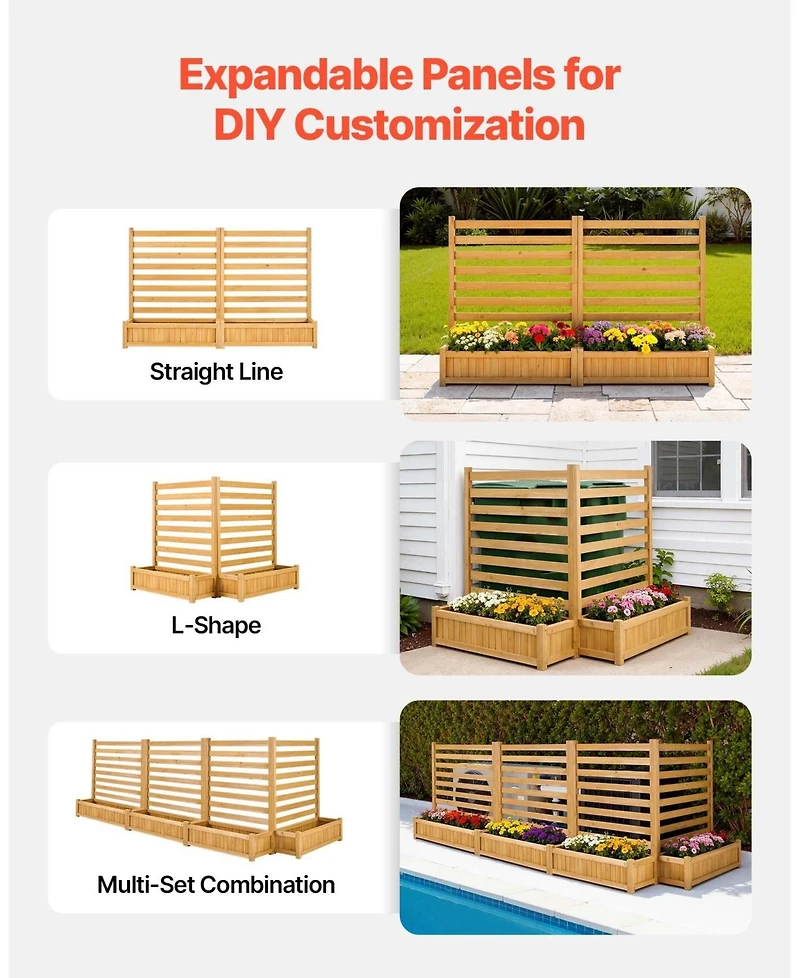 Expandable Panels for DIY Customization

Straight Line

L-Shape

Multi-Set Combination